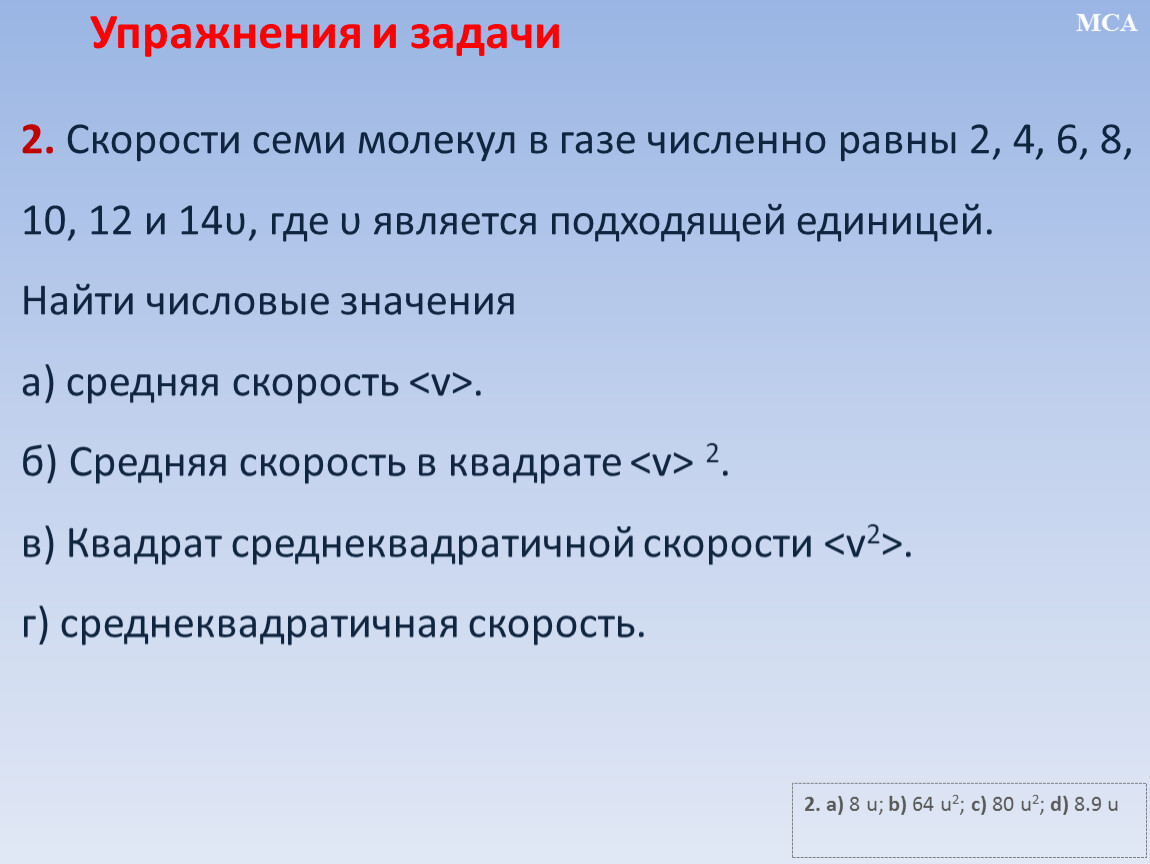 Упражнения и задачи

MCA

2. Скорости семи молекул в газе численно равны 2, 4, 6, 8, 10, 12 и 14υ, где υ является подходящей единицей.

Найти числовые значения

а) средняя скорость <v>.

б) Средняя скорость в квадрате <v> $^2$.

в) Квадрат среднеквадратичной скорости <v$^2$>.

г) среднеквадратичная скорость.

2. a) 8 u; b) 64 u$^2$; c) 80 u$^2$; d) 8.9 u